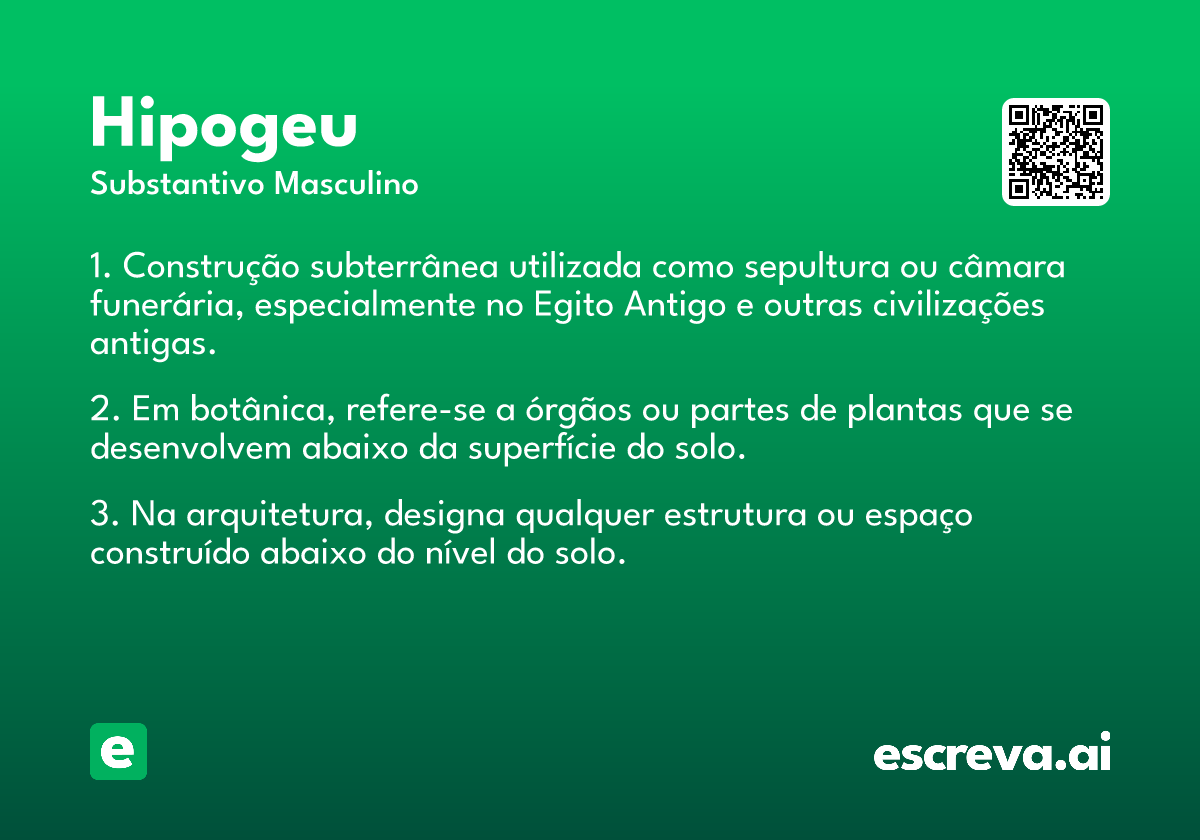 Hipogeu
Substantivo Masculino

1. Construção subterrânea utilizada como sepultura ou câmara funerária, especialmente no Egito Antigo e outras civilizações antigas.

2. Em botânica, refere-se a órgãos ou partes de plantas que se desenvolvem abaixo da superfície do solo.

3. Na arquitetura, designa qualquer estrutura ou espaço construído abaixo do nível do solo.

e

escreva.ai